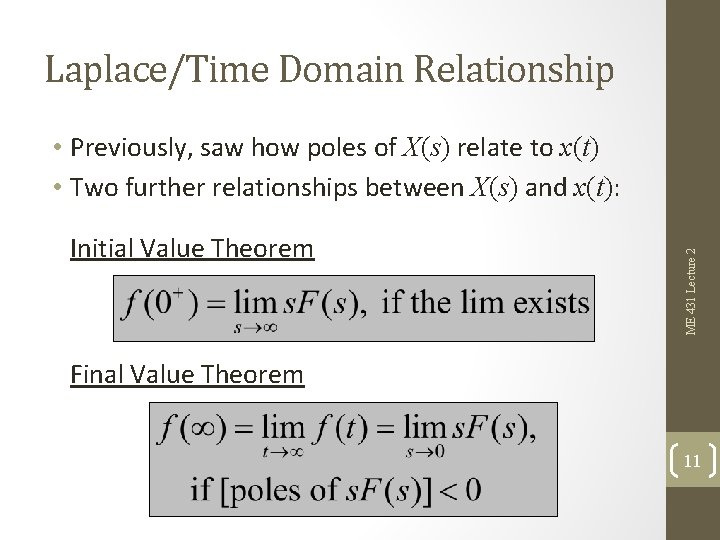 Laplace/Time Domain Relationship

• Previously, saw how poles of $X(s)$ relate to $x(t)$
• Two further relationships between $X(s)$ and $x(t)$:

Initial Value Theorem

$f(0^+) = \lim_{s \to \infty} sF(s)$, if the lim exists

Final Value Theorem

$f(\infty) = \lim_{t \to \infty} f(t) = \lim_{s \to 0} sF(s)$,
if [poles of $sF(s)$] $< 0$

ME 431 Lecture 2

11